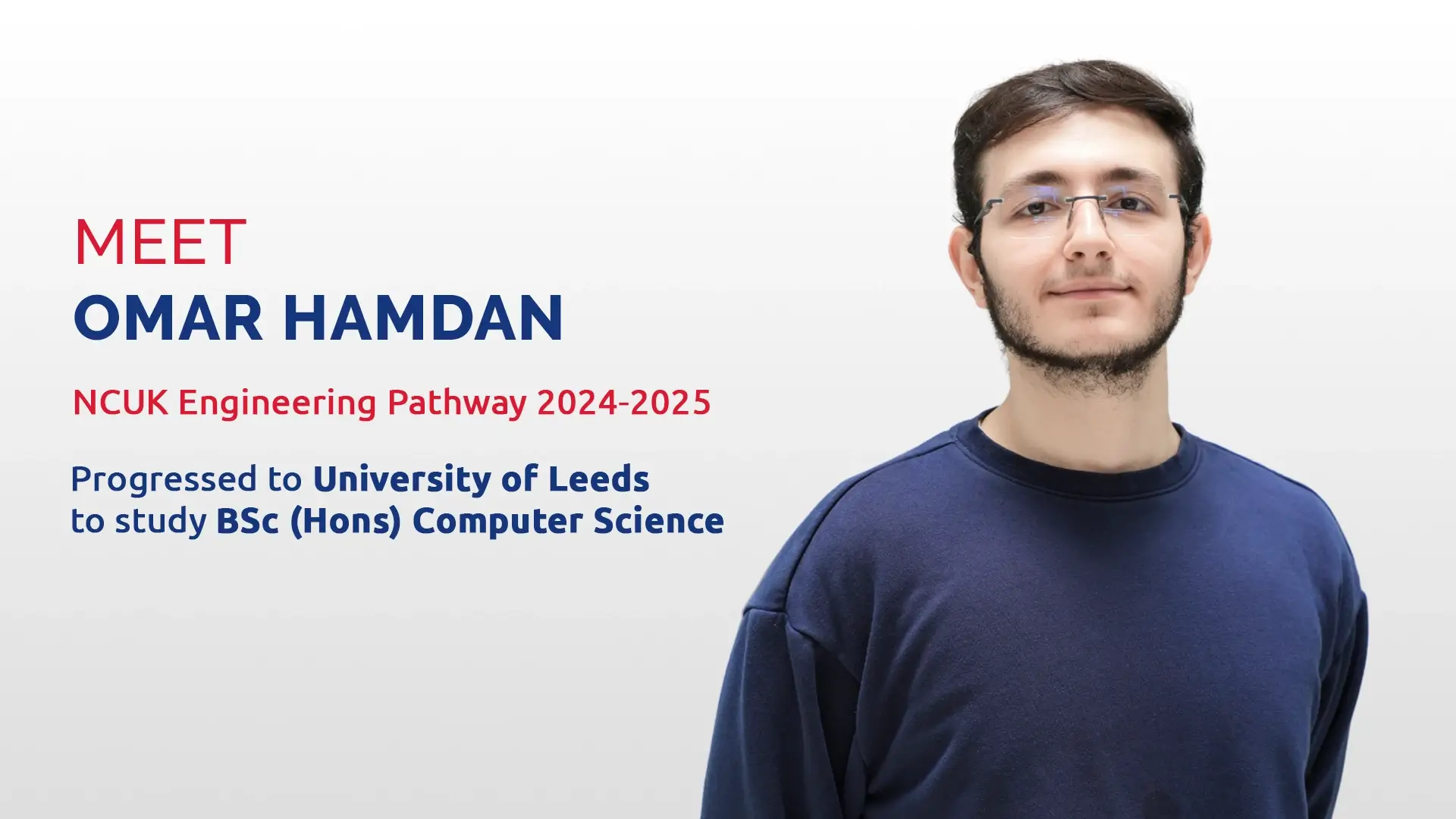 MEET
OMAR HAMDAN

NCUK Engineering Pathway 2024-2025

Progressed to University of Leeds to study BSc (Hons) Computer Science